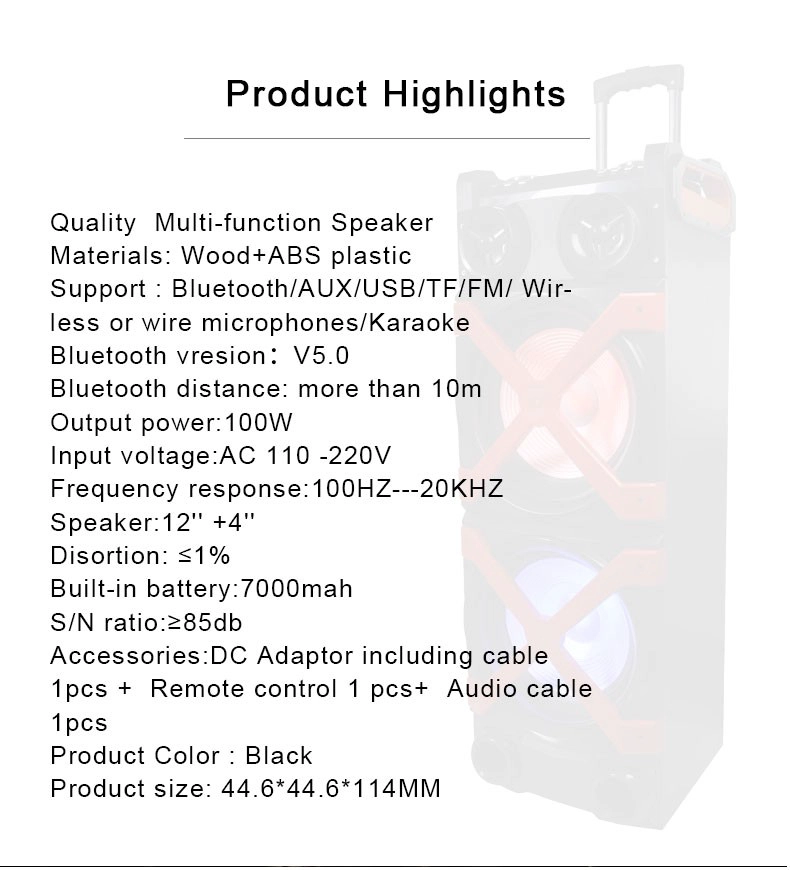 Product Highlights

Quality Multi-function Speaker
Materials: Wood+ABS plastic
Support : Bluetooth/AUX/USB/TF/FM/ Wireless or wire microphones/Karaoke
Bluetooth vresion: V5.0
Bluetooth distance: more than 10m
Output power:100W
Input voltage:AC 110 -220V
Frequency response:100HZ---20KHZ
Speaker:12'' +4''
Disortion: ≤1%
Built-in battery:7000mah
S/N ratio:≥85db
Accessories:DC Adaptor including cable 1pcs + Remote control 1 pcs+ Audio cable 1pcs
Product Color : Black
Product size: 44.6*44.6*114MM